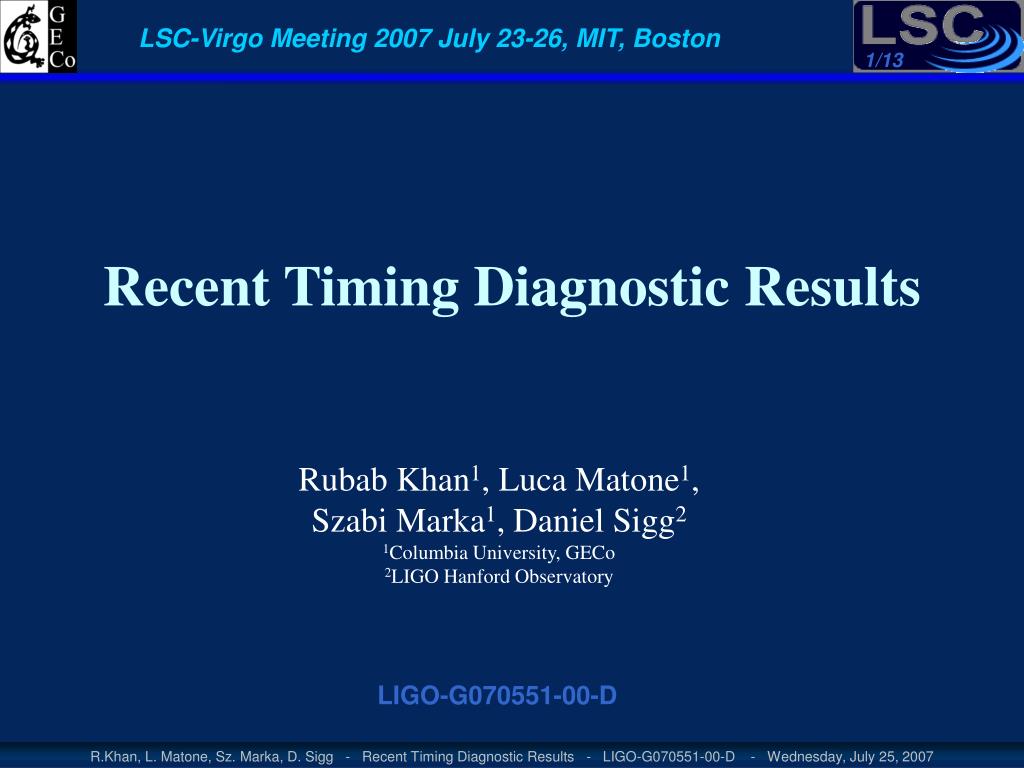 G
E
Co

LSC-Virgo Meeting 2007 July 23-26, MIT, Boston

LSC
1/13

Recent Timing Diagnostic Results

Rubab Khan$^1$, Luca Matone$^1$,
Szabi Marka$^1$, Daniel Sigg$^2$
$^1$Columbia University, GECo
$^2$LIGO Hanford Observatory

LIGO-G070551-00-D

R.Khan, L. Matone, Sz. Marka, D. Sigg - Recent Timing Diagnostic Results - LIGO-G070551-00-D - Wednesday, July 25, 2007